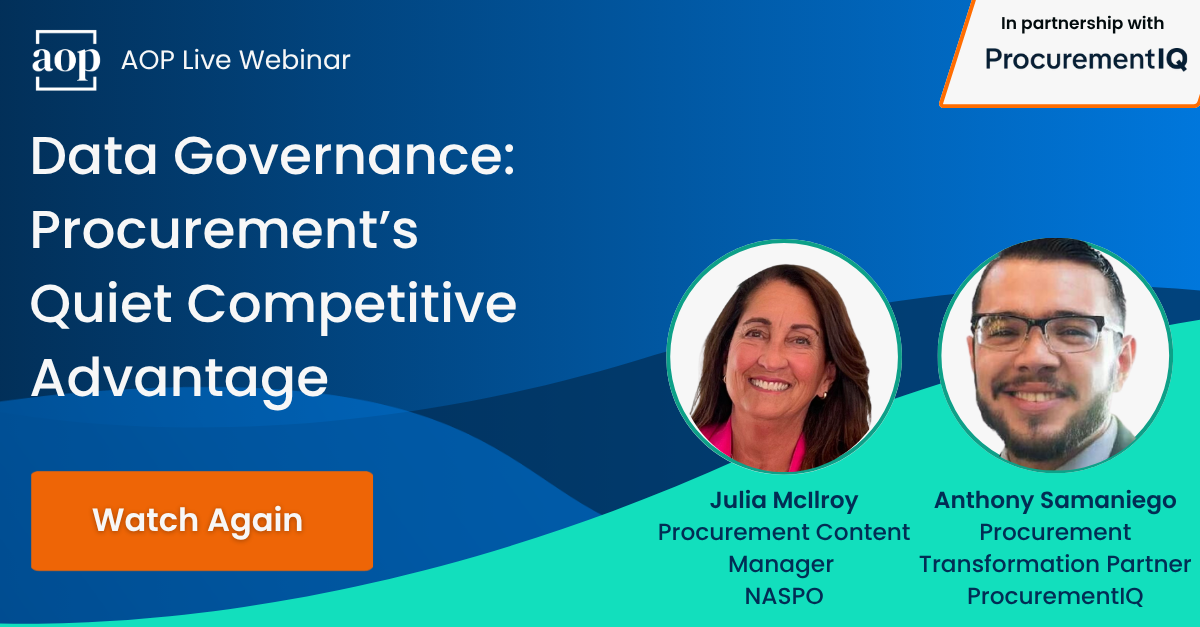 aop AOP Live Webinar

In partnership with
ProcurementIQ

Data Governance: Procurement's Quiet Competitive Advantage

Watch Again

Julia McIlroy
Procurement Content Manager
NASPO

Anthony Samaniego
Procurement Transformation Partner
ProcurementIQ